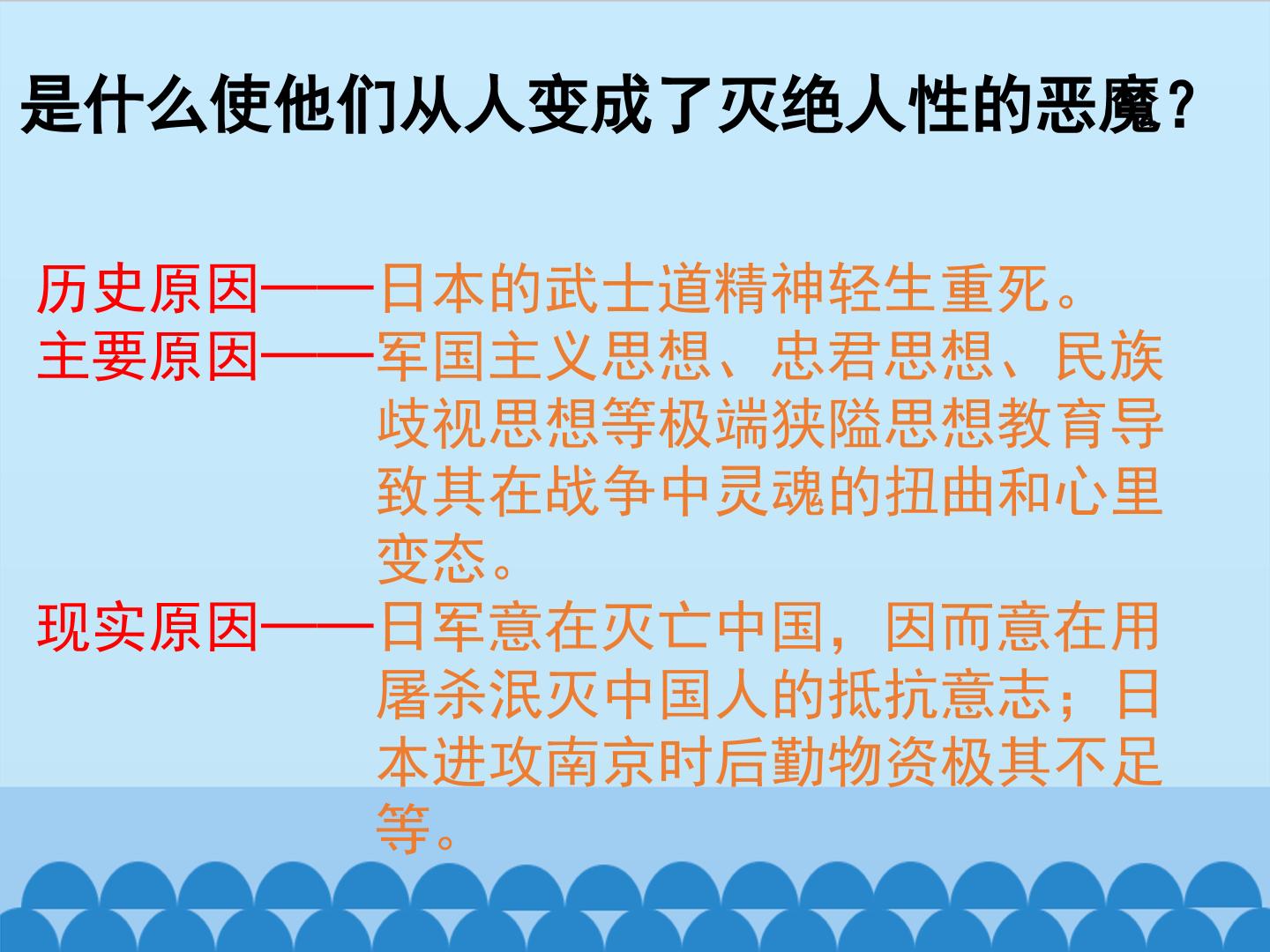 是什么使他们从人变成了灭绝人性的恶魔？

历史原因——日本的武士道精神轻生重死。

主要原因——军国主义思想、忠君思想、民族歧视思想等极端狭隘思想教育导致其在战争中灵魂的扭曲和心里变态。

现实原因——日军意在灭亡中国，因而意在用屠杀泯灭中国人的抵抗意志；日本进攻南京时后勤物资极其不足等。